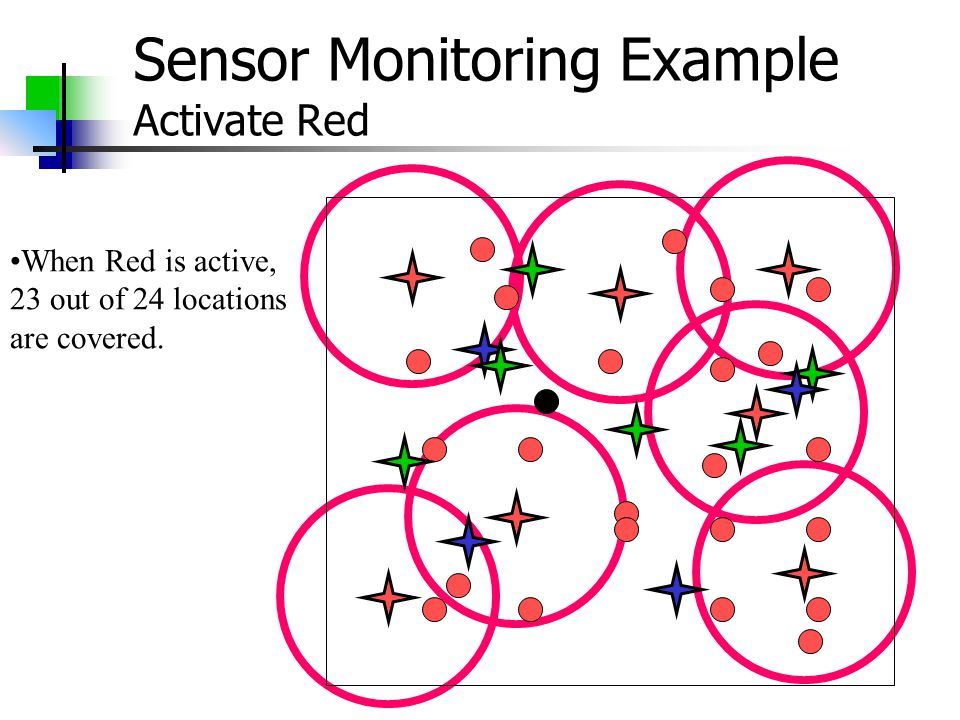 Sensor Monitoring Example
Activate Red

•When Red is active, 23 out of 24 locations are covered.